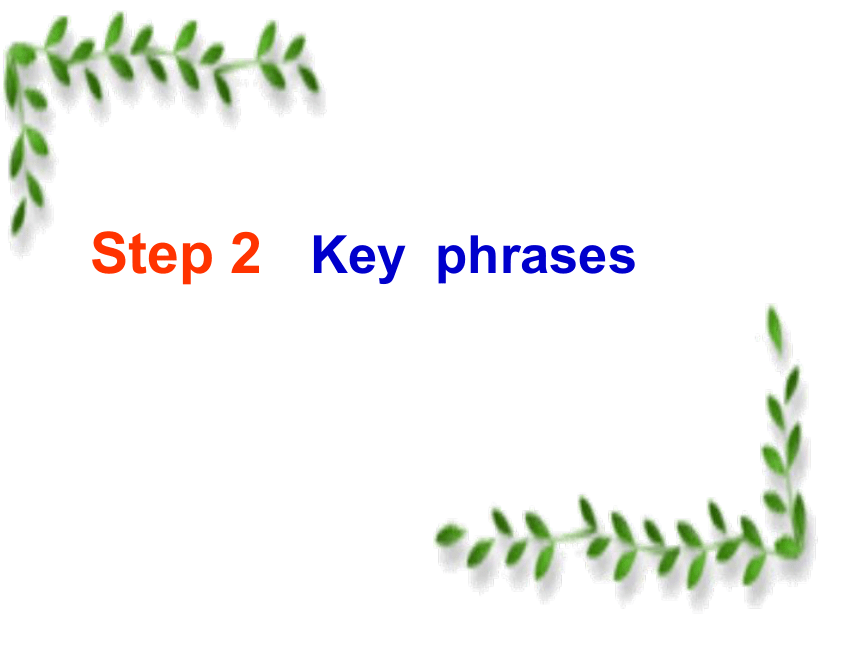 Step 2 Key phrases